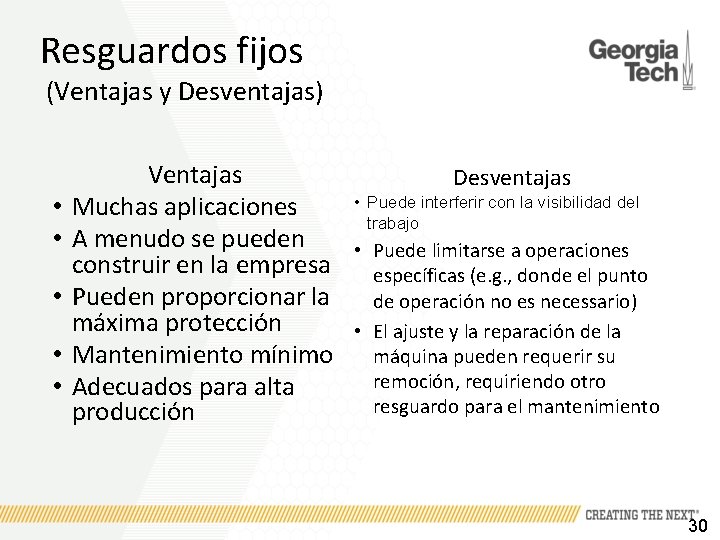 Resguardos fijos
(Ventajas y Desventajas)

Georgia Tech

Ventajas
• Muchas aplicaciones
• A menudo se pueden construir en la empresa
• Pueden proporcionar la máxima protección
• Mantenimiento mínimo
• Adecuados para alta producción

Desventajas
• Puede interferir con la visibilidad del trabajo
• Puede limitarse a operaciones específicas (e.g., donde el punto de operación no es necessario)
• El ajuste y la reparación de la máquina pueden requerir su remoción, requiriendo otro resguardo para el mantenimiento

CREATING THE NEXT®
30